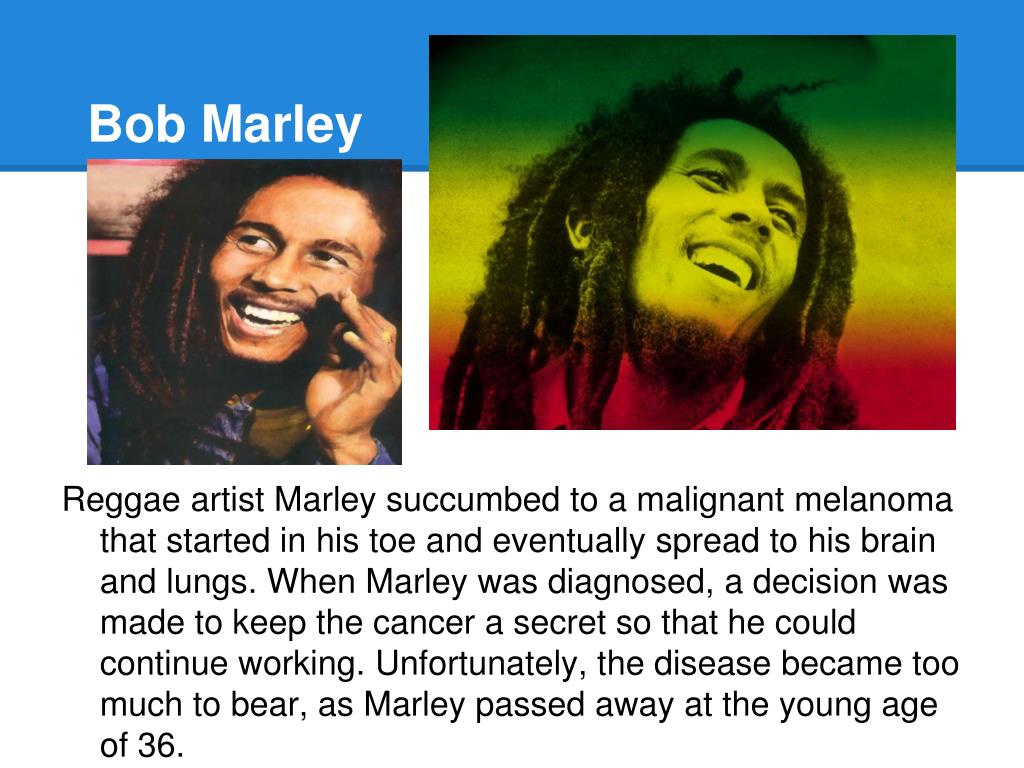 Bob Marley

Reggae artist Marley succumbed to a malignant melanoma that started in his toe and eventually spread to his brain and lungs. When Marley was diagnosed, a decision was made to keep the cancer a secret so that he could continue working. Unfortunately, the disease became too much to bear, as Marley passed away at the young age of 36.